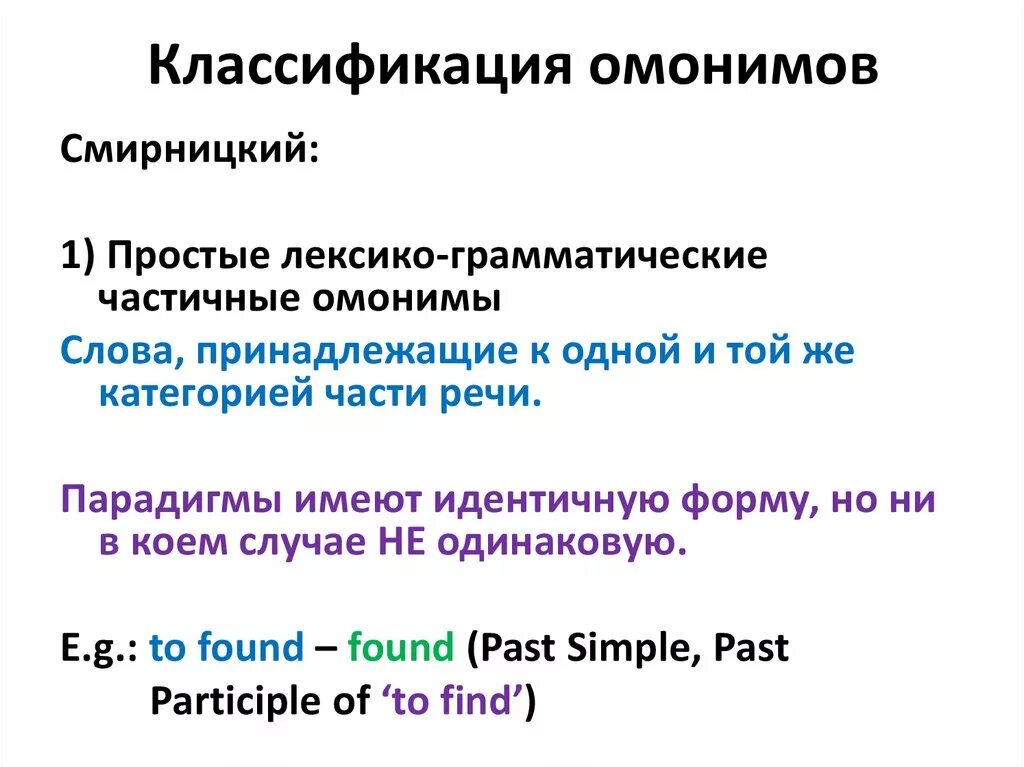 Классификация омонимов

Смирницкий:

1) Простые лексико-грамматические частичные омонимы

Слова, принадлежащие к одной и той же категорией части речи.

Парадигмы имеют идентичную форму, но ни в коем случае НЕ одинаковую.

E.g.: to found – found (Past Simple, Past Participle of ‘to find’)